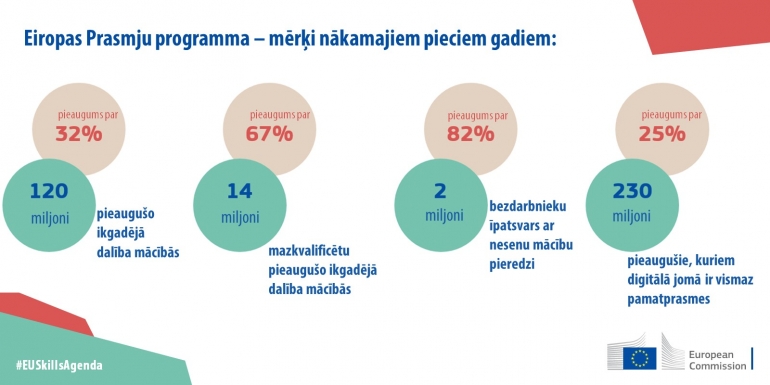 Eiropas Prasmju programma – mērķi nākamajiem pieciem gadiem:

pieaugums par
32%

120
miljoni

pieaugušo ikgadējā dalība mācībās

pieaugums par
67%

14
miljoni

mazkvalificētu pieaugušo ikgadējā dalība mācībās

pieaugums par
82%

2
miljoni

bezdarbnieku īpatsvars ar nesenu mācību pieredzi

pieaugums par
25%

230
miljoni

pieaugušie, kuriem digitālā jomā ir vismaz pamatprasmes

#EUSkillsAgenda

European Commission